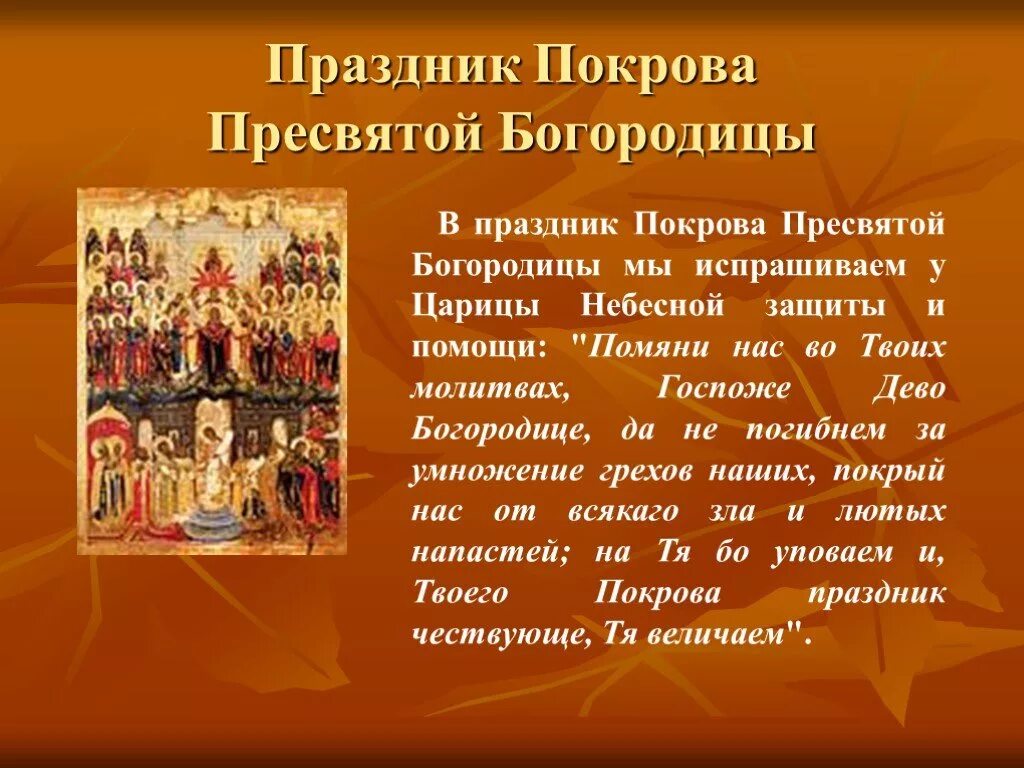 Праздник Покрова Пресвятой Богородицы

В праздник Покрова Пресвятой Богородицы мы испрашиваем у Царицы Небесной защиты и помощи: "Помяни нас во Твоих молитвах, Госпоже Дево Богородице, да не погибнем за умножение грехов наших, покрый нас от всякаго зла и лютых напастей; на Тя бо уповаем и, Твоего Покрова праздник чествующе, Тя величаем".